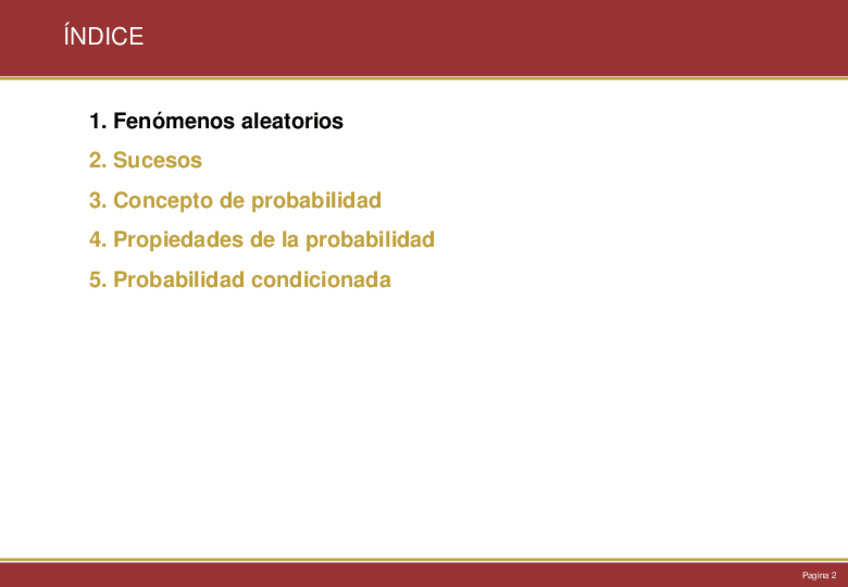 ÍNDICE

1. Fenómenos aleatorios
2. Sucesos
3. Concepto de probabilidad
4. Propiedades de la probabilidad
5. Probabilidad condicionada

Pagina 2